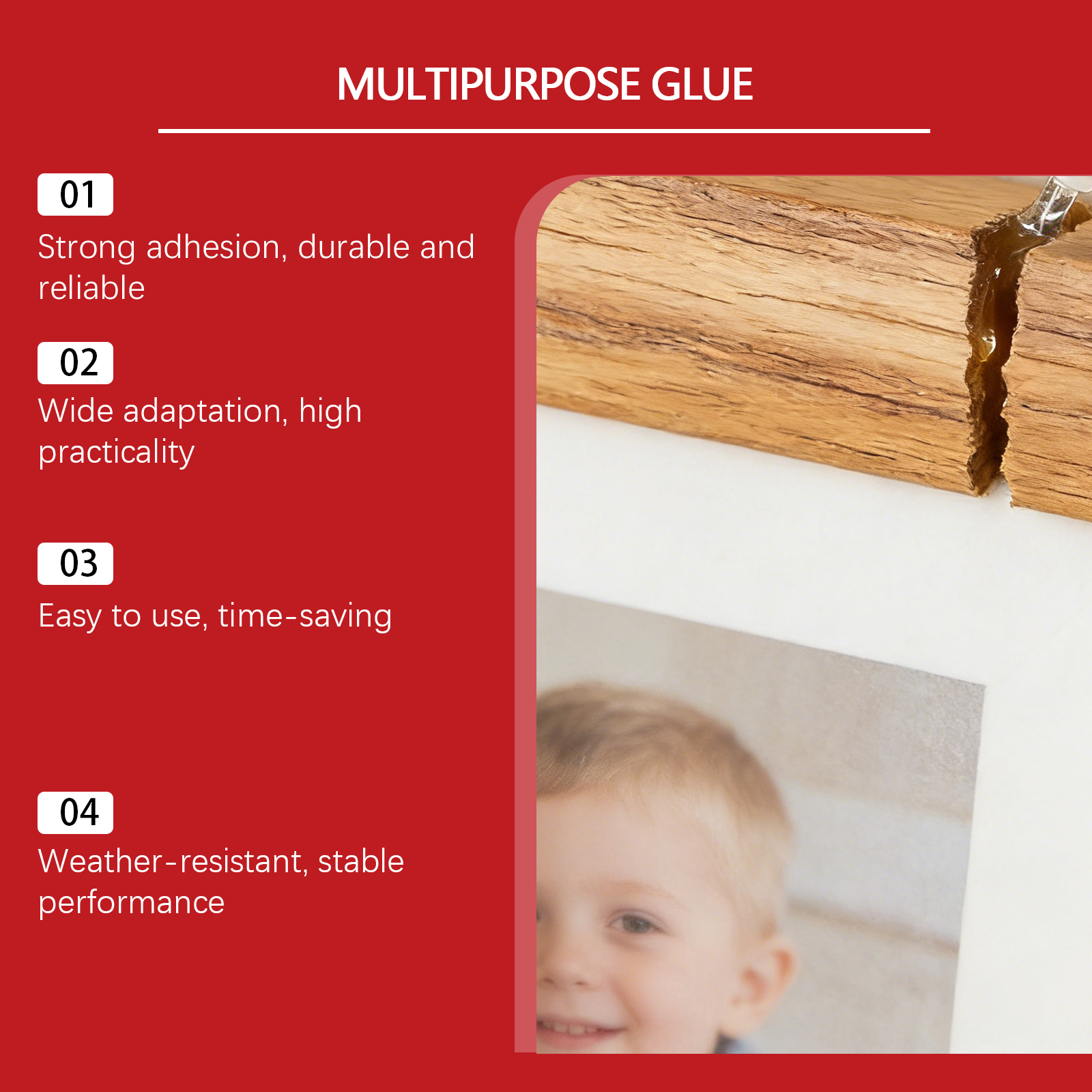 MULTIPURPOSE GLUE

01

Strong adhesion, durable and reliable

02

Wide adaptation, high practicality

03

Easy to use, time-saving

04

Weather-resistant, stable performance